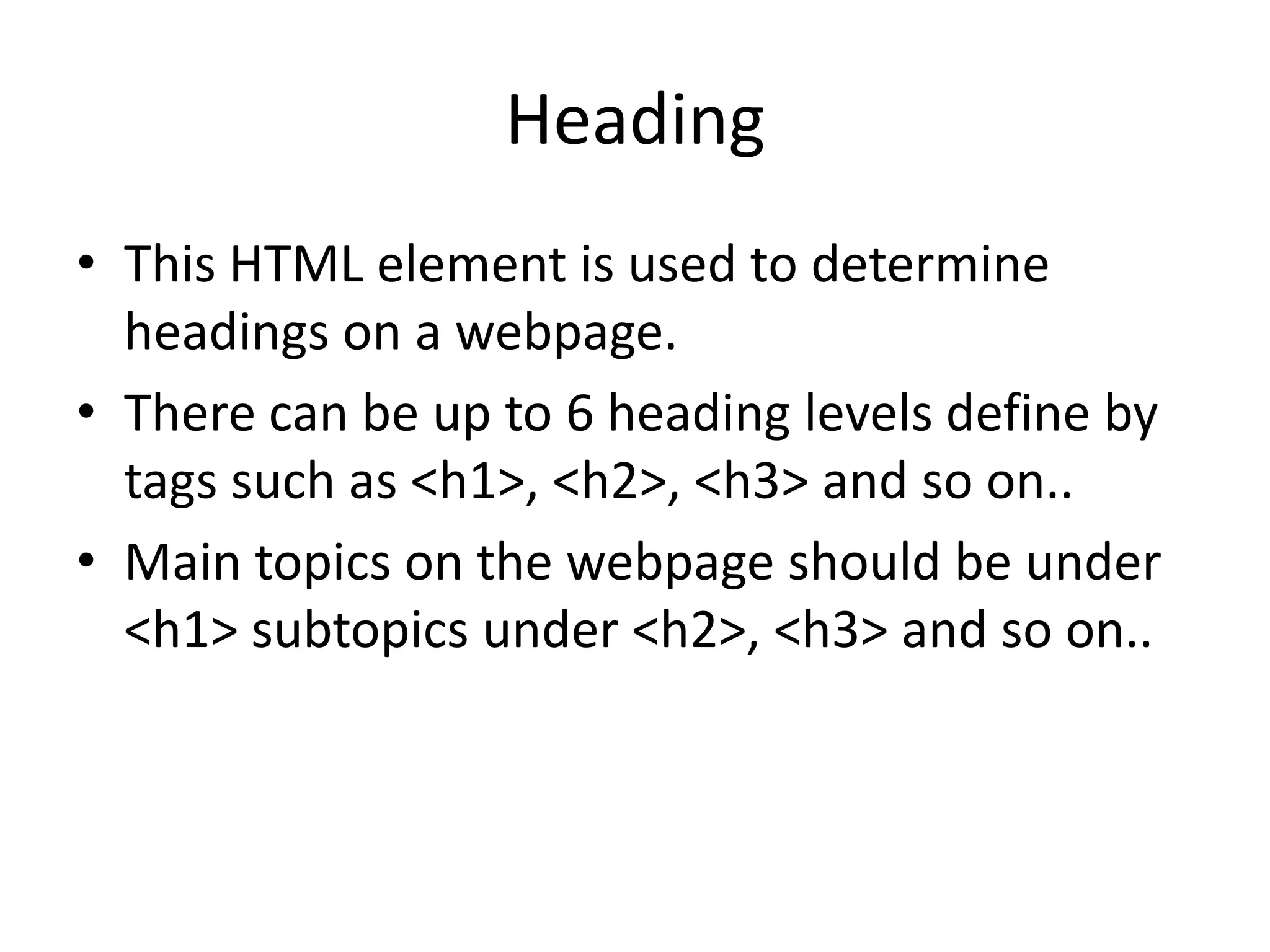 Heading

• This HTML element is used to determine headings on a webpage.
• There can be up to 6 heading levels define by tags such as <h1>, <h2>, <h3> and so on..
• Main topics on the webpage should be under <h1> subtopics under <h2>, <h3> and so on..